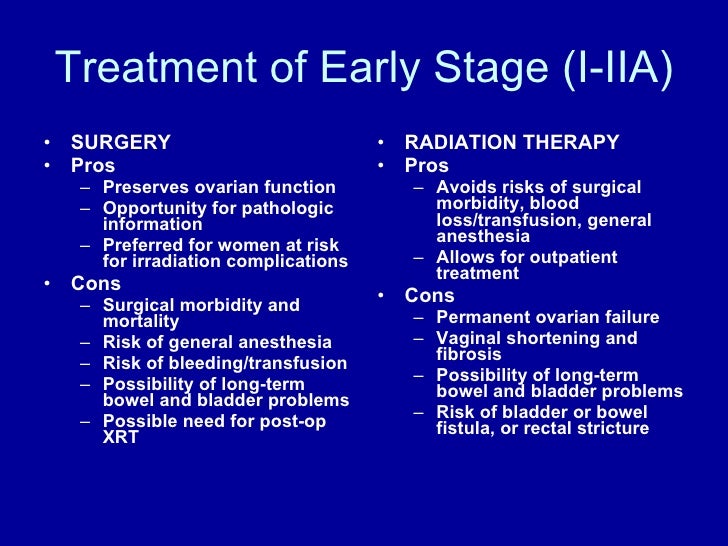 Treatment of Early Stage (I-IIA)

• SURGERY
• Pros
– Preserves ovarian function
– Opportunity for pathologic information
– Preferred for women at risk for irradiation complications
• Cons
– Surgical morbidity and mortality
– Risk of general anesthesia
– Risk of bleeding/transfusion
– Possibility of long-term bowel and bladder problems
– Possible need for post-op XRT

• RADIATION THERAPY
• Pros
– Avoids risks of surgical morbidity, blood loss/transfusion, general anesthesia
– Allows for outpatient treatment
• Cons
– Permanent ovarian failure
– Vaginal shortening and fibrosis
– Possibility of long-term bowel and bladder problems
– Risk of bladder or bowel fistula, or rectal stricture